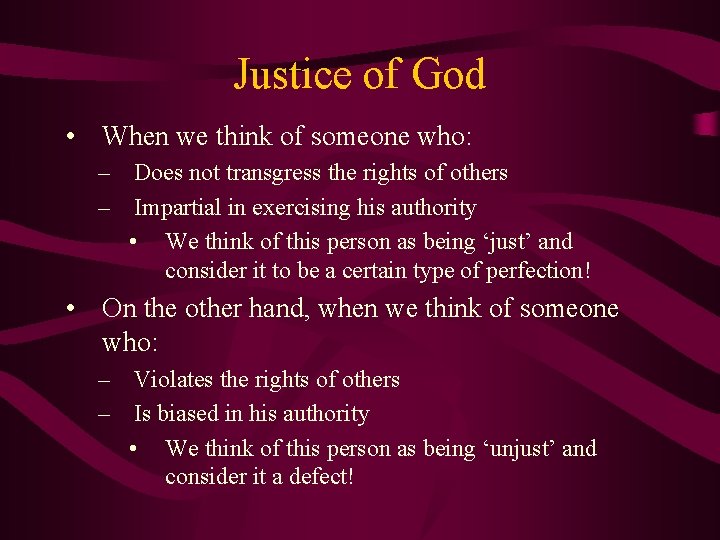 Justice of God

• When we think of someone who:
– Does not transgress the rights of others
– Impartial in exercising his authority
• We think of this person as being ‘just’ and consider it to be a certain type of perfection!

• On the other hand, when we think of someone who:
– Violates the rights of others
– Is biased in his authority
• We think of this person as being ‘unjust’ and consider it a defect!